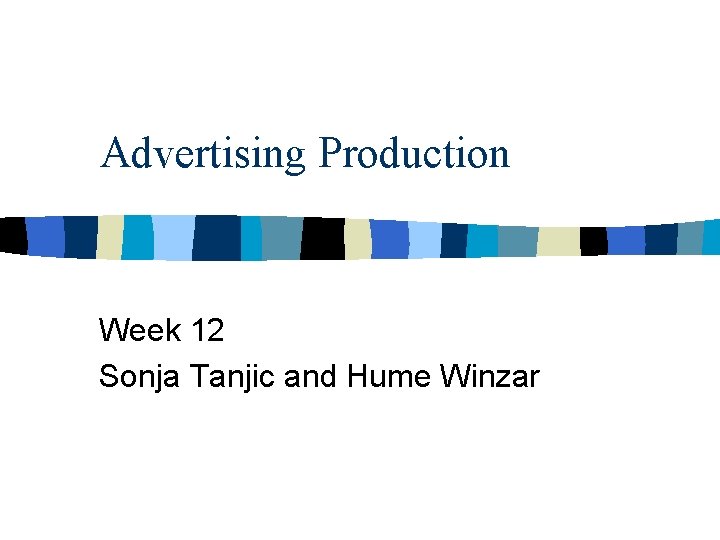 Advertising Production

Week 12
Sonja Tanjic and Hume Winzar